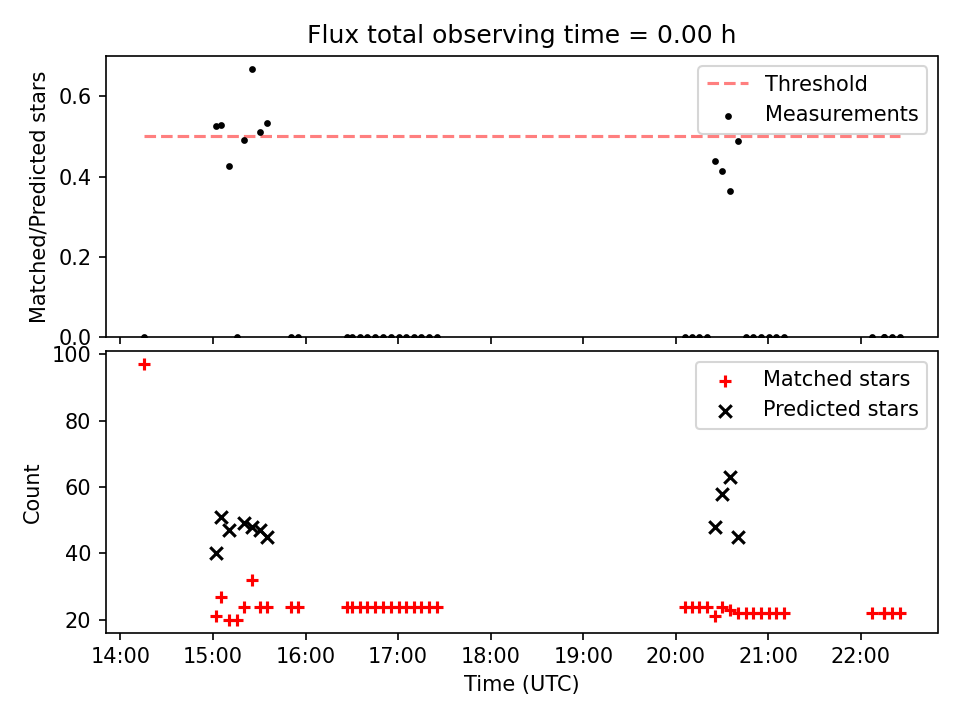 Flux total observing time = 0.00 h

Matched/Predicted stars

0.6
0.4
0.2
0.0

Threshold
Measurements

Count

100
80
60
40
20

Matched stars
Predicted stars

14:00
15:00
16:00
17:00
18:00
19:00
20:00
21:00
22:00

Time (UTC)